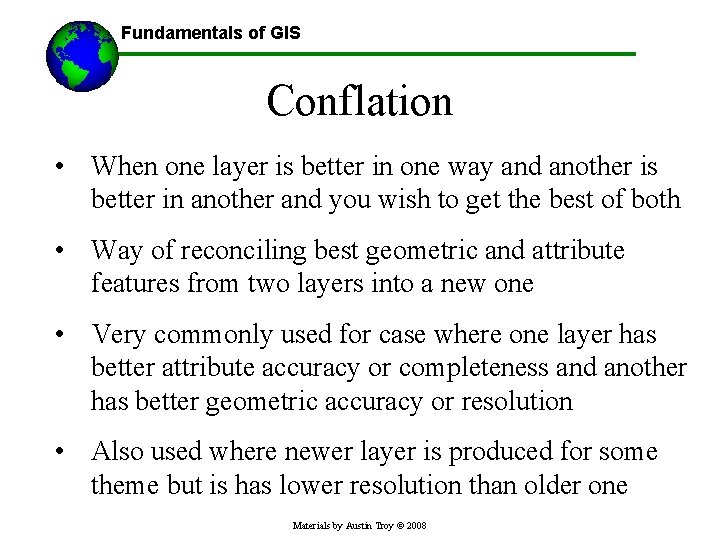 Fundamentals of GIS

Conflation

• When one layer is better in one way and another is better in another and you wish to get the best of both

• Way of reconciling best geometric and attribute features from two layers into a new one

• Very commonly used for case where one layer has better attribute accuracy or completeness and another has better geometric accuracy or resolution

• Also used where newer layer is produced for some theme but is has lower resolution than older one

Materials by Austin Troy © 2008